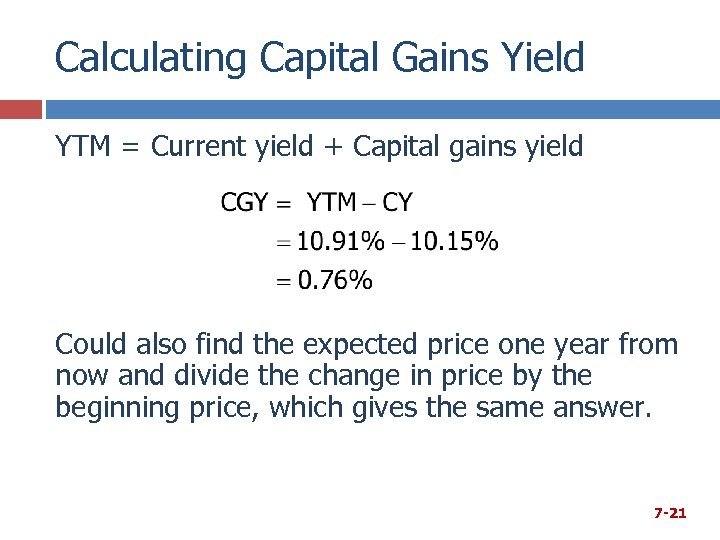 Calculating Capital Gains Yield

YTM = Current yield + Capital gains yield

$CGY = YTM - CY$
$= 10.91\% - 10.15\%$
$= 0.76\%$

Could also find the expected price one year from now and divide the change in price by the beginning price, which gives the same answer.

7-21